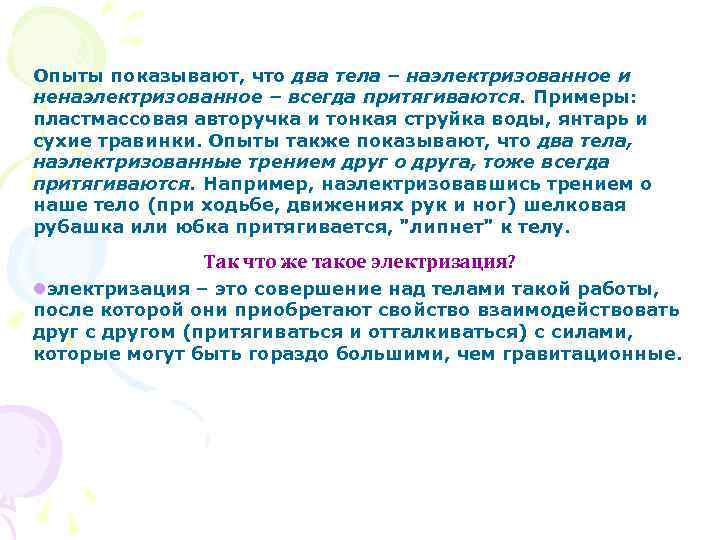 Опыты показывают, что два тела – наэлектризованное и ненаэлектризованное – всегда притягиваются. Примеры: пластмассовая авторучка и тонкая струйка воды, янтарь и сухие травинки. Опыты также показывают, что два тела, наэлектризованные трением друг о друга, тоже всегда притягиваются. Например, наэлектризовавшись трением о наше тело (при ходьбе, движениях рук и ног) шелковая рубашка или юбка притягивается, "липнет" к телу.

Так что же такое электризация?

электризация – это совершение над телами такой работы, после которой они приобретают свойство взаимодействовать друг с другом (притягиваться и отталкиваться) с силами, которые могут быть гораздо большими, чем гравитационные.